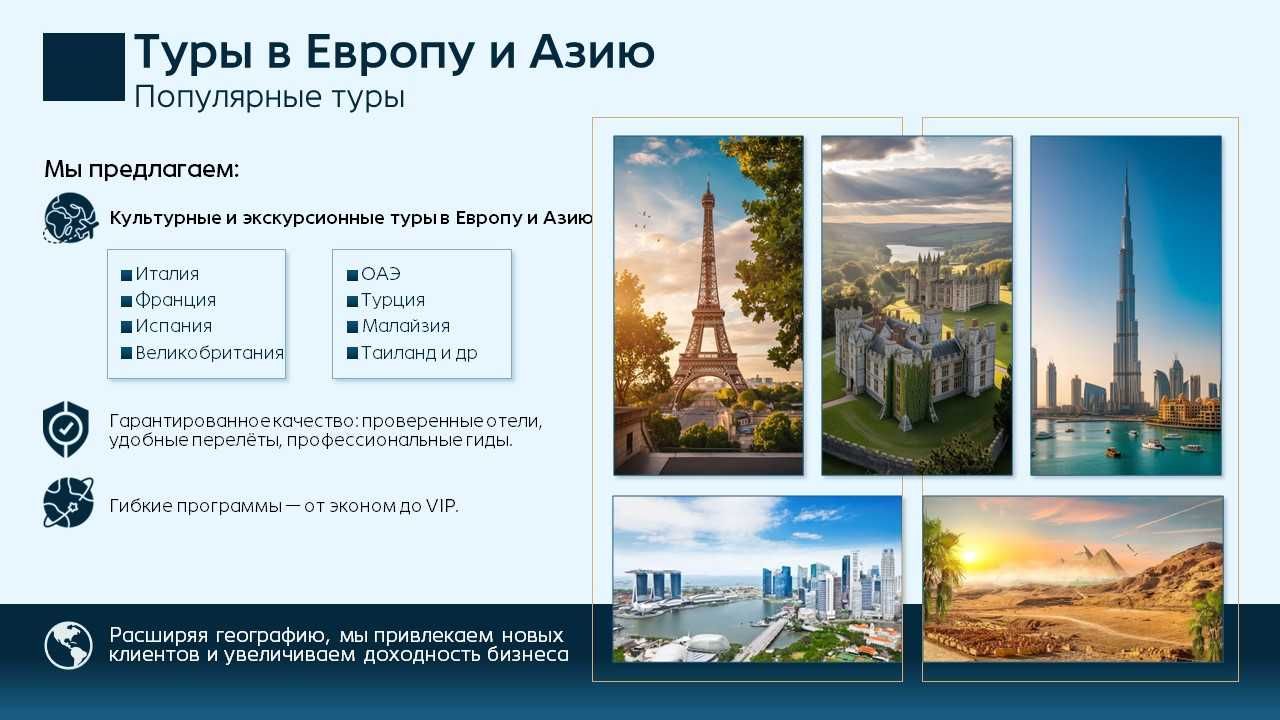 Туры в Европу и Азию
Популярные туры

Мы предлагаем:

Культурные и экскурсионные туры в Европу и Азию

Италия
Франция
Испания
Великобритания

ОАЭ
Турция
Малайзия
Таиланд и др

Гарантированное качество: проверенные отели, удобные перелёты, профессиональные гиды.

Гибкие программы — от эконом до VIP.

Расширяя географию, мы привлекаем новых клиентов и увеличиваем доходность бизнеса